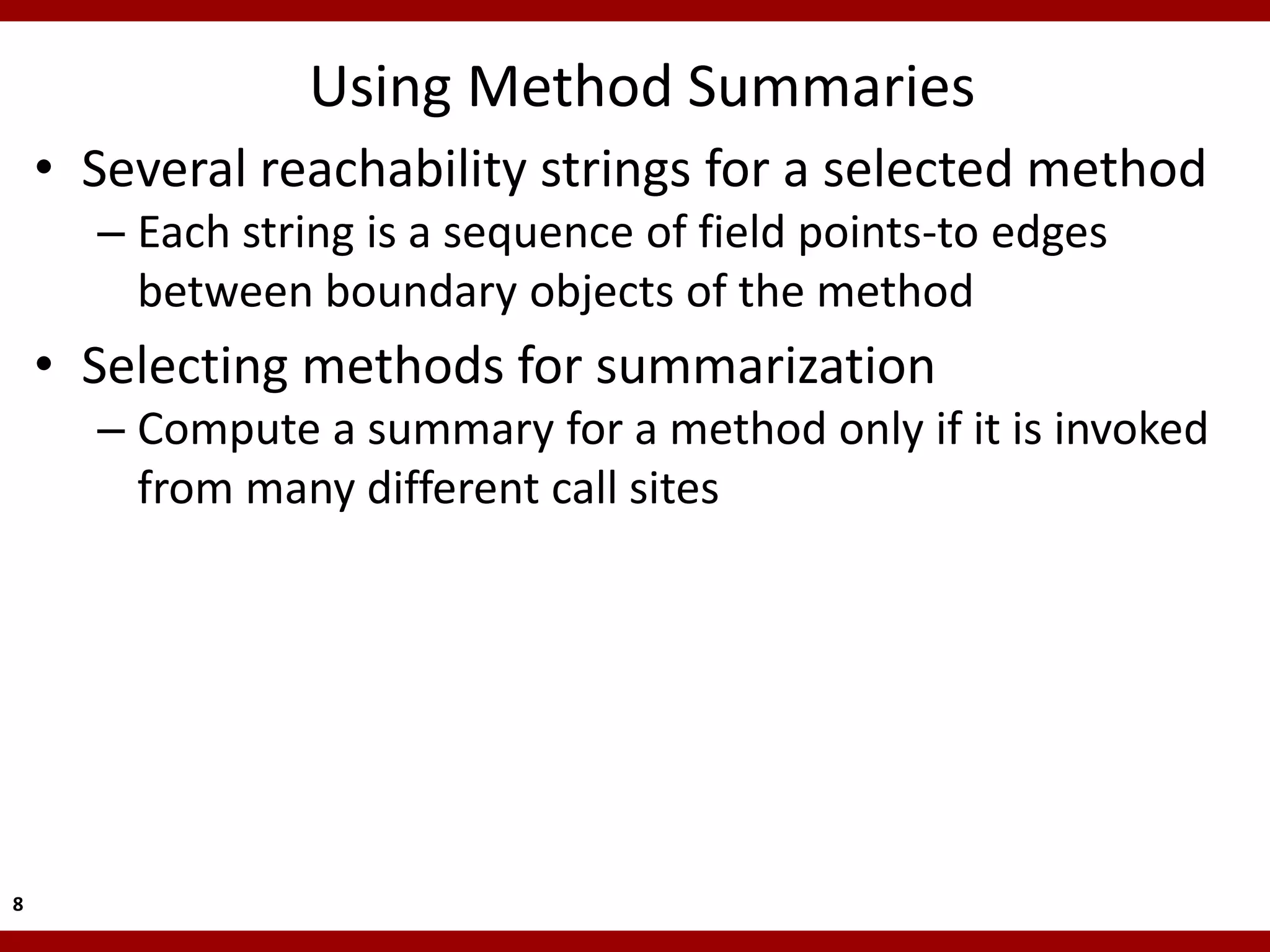 Using Method Summaries

• Several reachability strings for a selected method
– Each string is a sequence of field points-to edges between boundary objects of the method

• Selecting methods for summarization
– Compute a summary for a method only if it is invoked from many different call sites

8